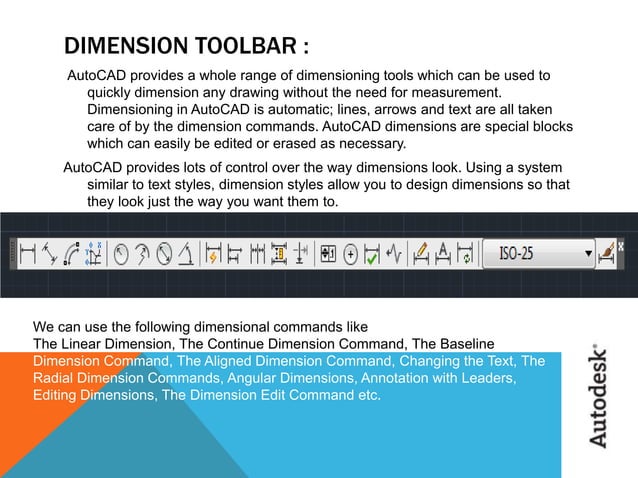 DIMENSION TOOLBAR :

AutoCAD provides a whole range of dimensioning tools which can be used to quickly dimension any drawing without the need for measurement. Dimensioning in AutoCAD is automatic; lines, arrows and text are all taken care of by the dimension commands. AutoCAD dimensions are special blocks which can easily be edited or erased as necessary.

AutoCAD provides lots of control over the way dimensions look. Using a system similar to text styles, dimension styles allow you to design dimensions so that they look just the way you want them to.

ISO-25

We can use the following dimensional commands like
The Linear Dimension, The Continue Dimension Command, The Baseline Dimension Command, The Aligned Dimension Command, Changing the Text, The Radial Dimension Commands, Angular Dimensions, Annotation with Leaders, Editing Dimensions, The Dimension Edit Command etc.

Autodesk®